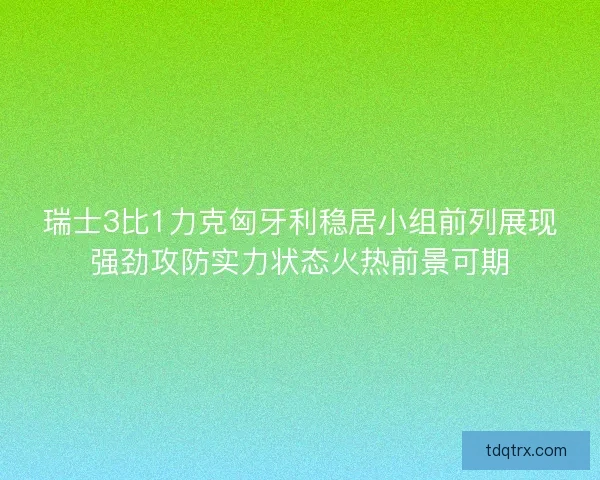 瑞士3比1力克匈牙利稳居小组前列展现强劲攻防实力状态火热前景可期

tdqtrx.com